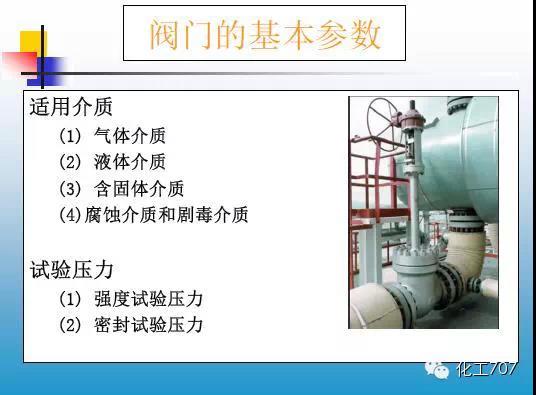 阀门的基本参数

适用介质

(1) 气体介质

(2) 液体介质

(3) 含固体介质

(4)腐蚀介质和剧毒介质

试验压力

(1) 强度试验压力

(2) 密封试验压力

化工707